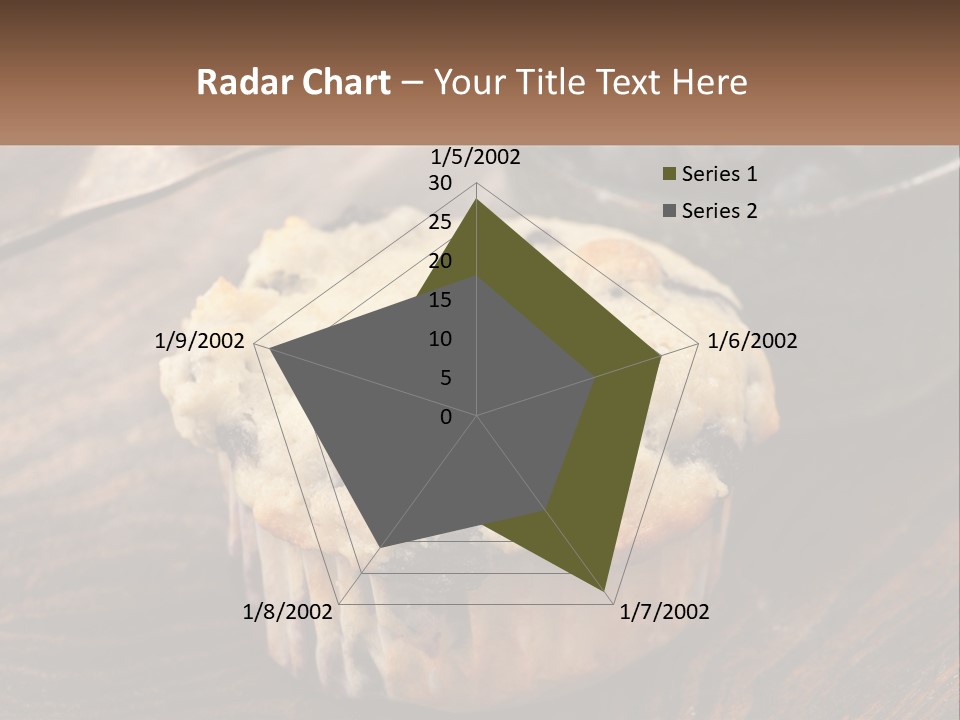 Radar Chart – Your Title Text Here

1/5/2002
30
25
20
15
10
5
0
1/6/2002
1/7/2002
1/8/2002
1/9/2002

Series 1
Series 2